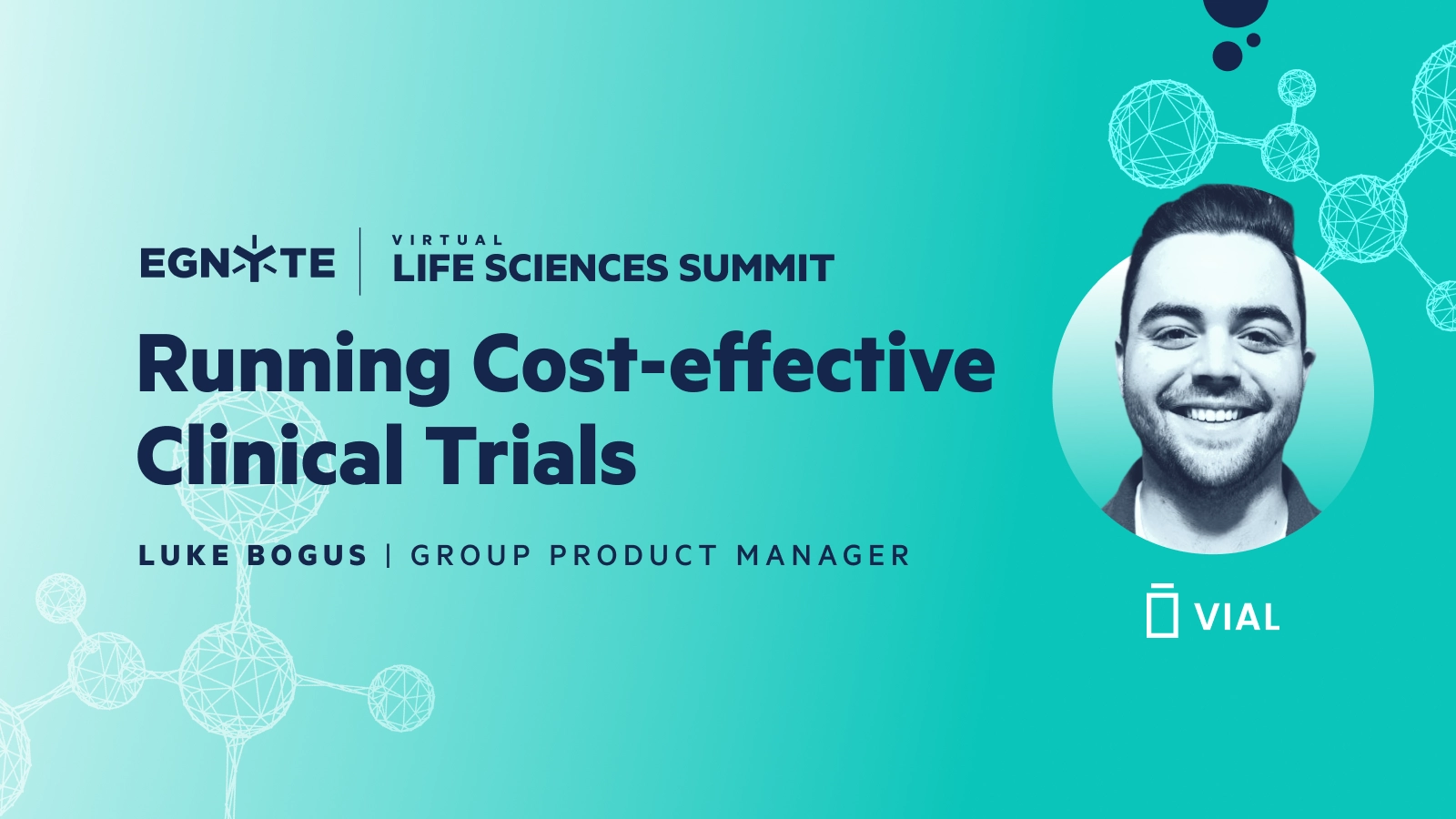 EGNYTE | VIRTUAL LIFE SCIENCES SUMMIT

Running Cost-effective Clinical Trials

LUKE BOGUS | GROUP PRODUCT MANAGER

VIAL